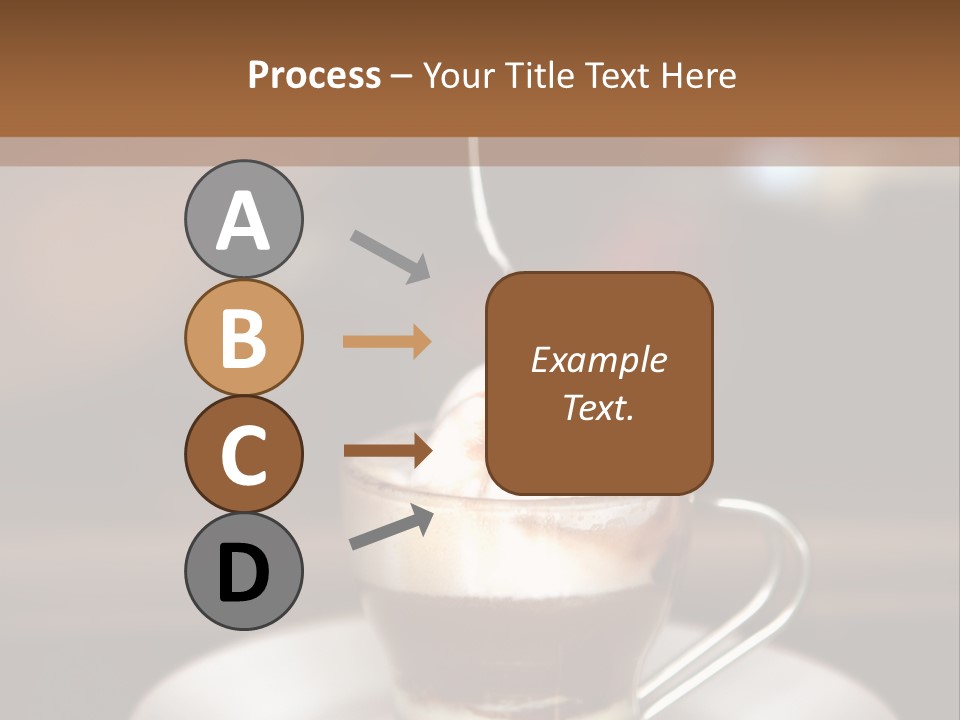 Process – Your Title Text Here

A

B

C

D

Example Text.